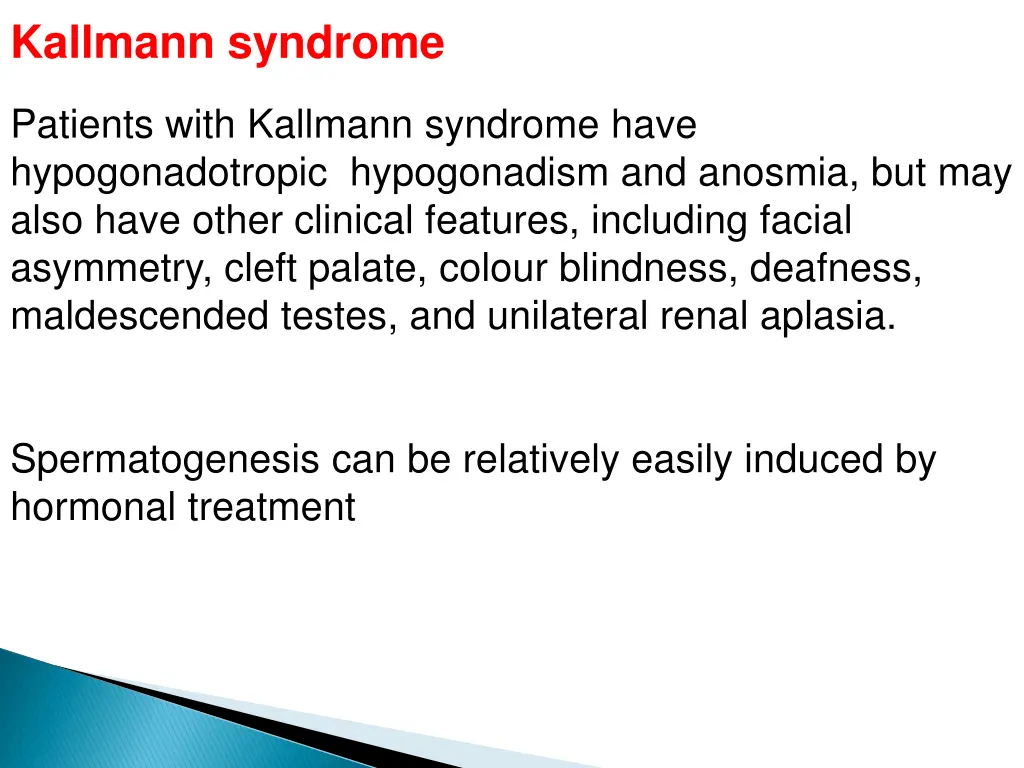 Kallmann syndrome

Patients with Kallmann syndrome have hypogonadotropic hypogonadism and anosmia, but may also have other clinical features, including facial asymmetry, cleft palate, colour blindness, deafness, maldescended testes, and unilateral renal aplasia.

Spermatogenesis can be relatively easily induced by hormonal treatment